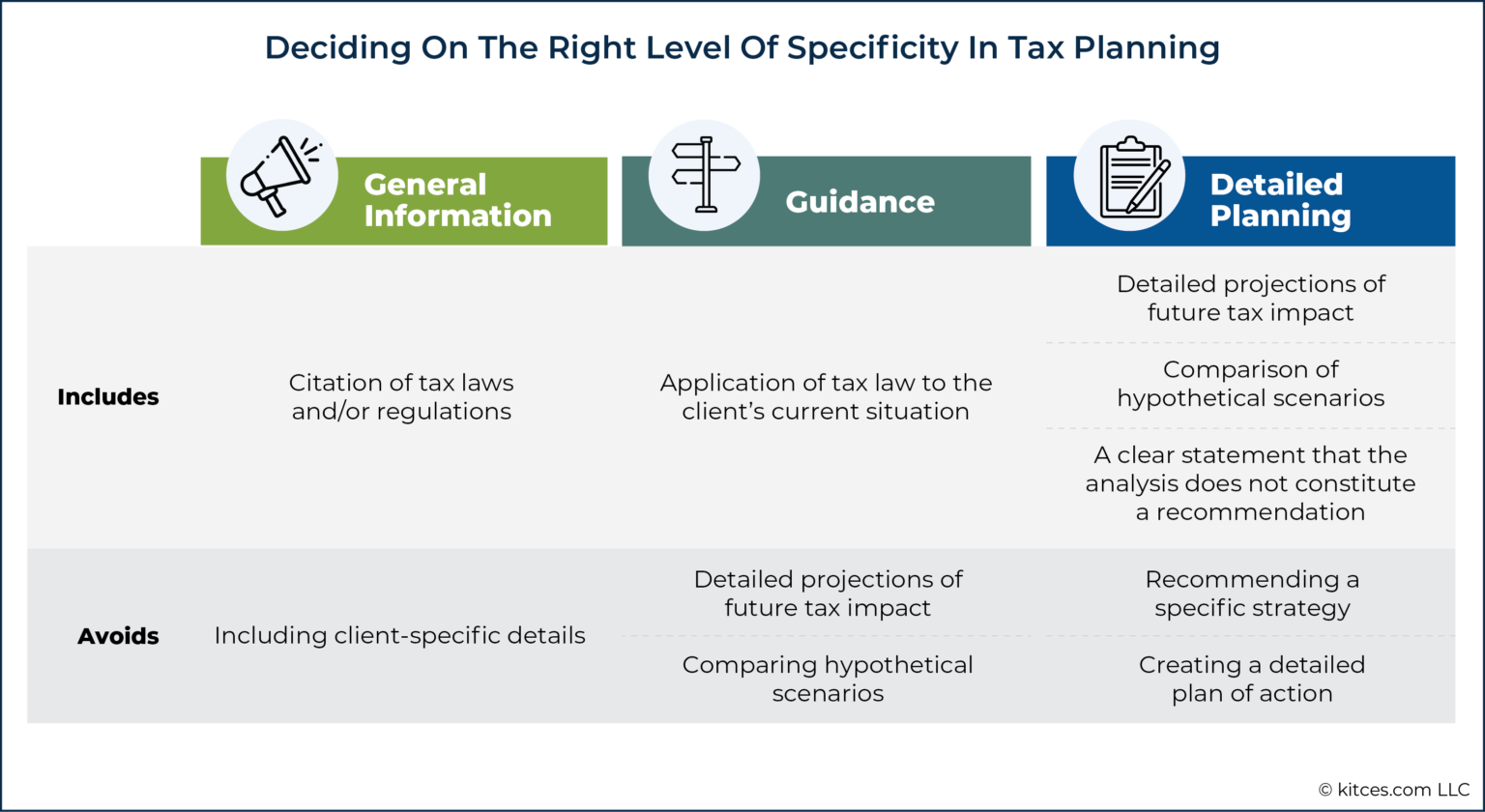 Deciding On The Right Level Of Specificity In Tax Planning

| | General Information | Guidance | Detailed Planning |
|---|---|---|---|
| Includes | Citation of tax laws and/or regulations | Application of tax law to the client's current situation | Detailed projections of future tax impact<br>Comparison of hypothetical scenarios<br>A clear statement that the analysis does not constitute a recommendation |
| Avoids | Including client-specific details | Detailed projections of future tax impact<br>Comparing hypothetical scenarios | Recommending a specific strategy<br>Creating a detailed plan of action |

© kitces.com LLC